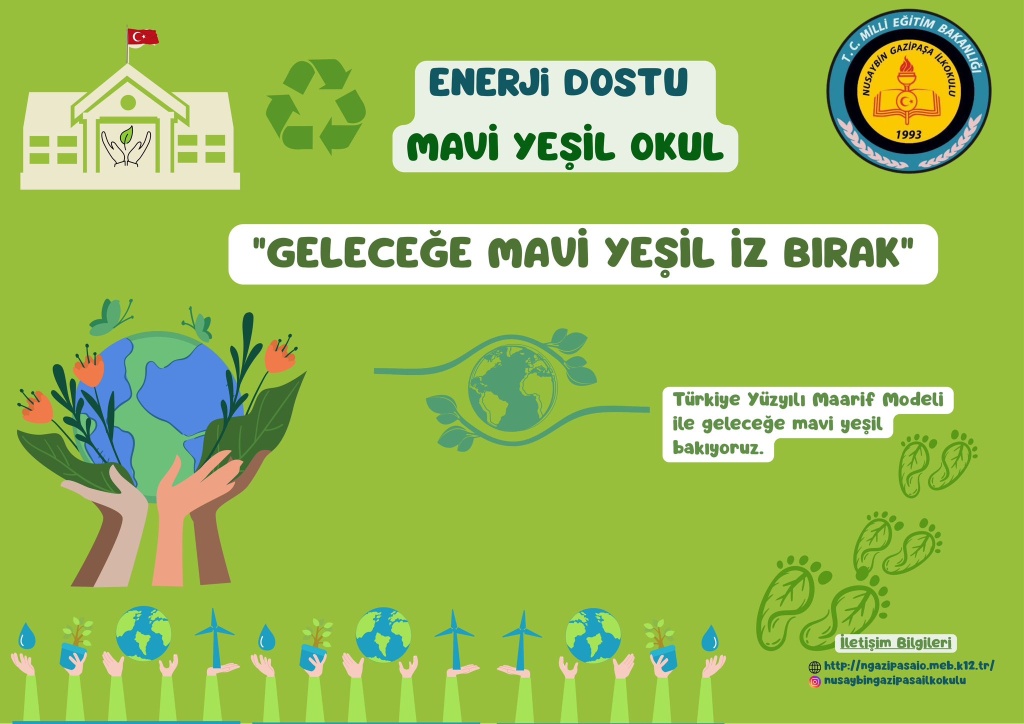 ENERJİ DOSTU
MAVİ YEŞİL OKUL

T.C. MİLLİ EĞİTİM BAKANLIĞI
NUSAYBİN GAZİPAŞA İLKOKULU
1993

"GELECEĞE MAVİ YEŞİL İZ BIRAK"

Türkiye Yüzyılı Maarif Modeli ile geleceğe mavi yeşil bakıyoruz.

İletişim Bilgileri
http://ngazipasaio.meb.k12.tr/
nusaybingazipasailkokulu